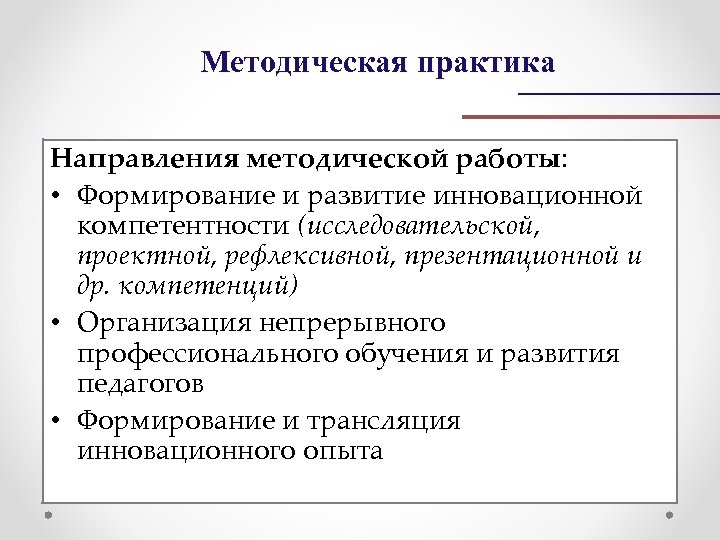 Методическая практика

Направления методической работы:

• Формирование и развитие инновационной компетентности (исследовательской, проектной, рефлексивной, презентационной и др. компетенций)
• Организация непрерывного профессионального обучения и развития педагогов
• Формирование и трансляция инновационного опыта